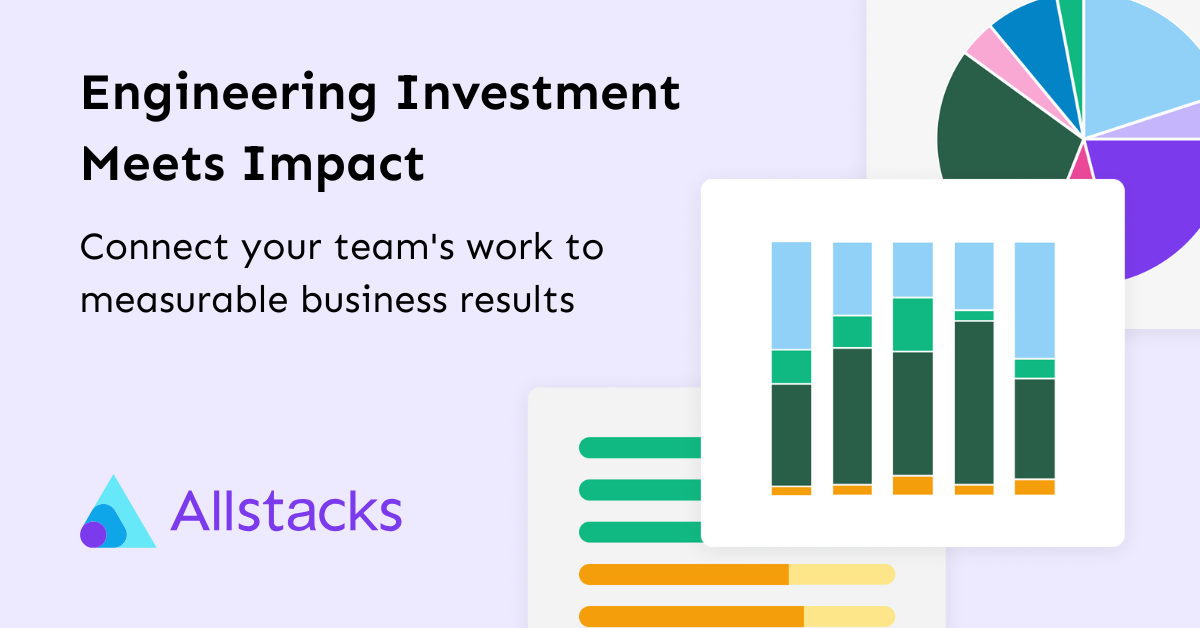 Engineering Investment Meets Impact

Connect your team's work to measurable business results

Allstacks